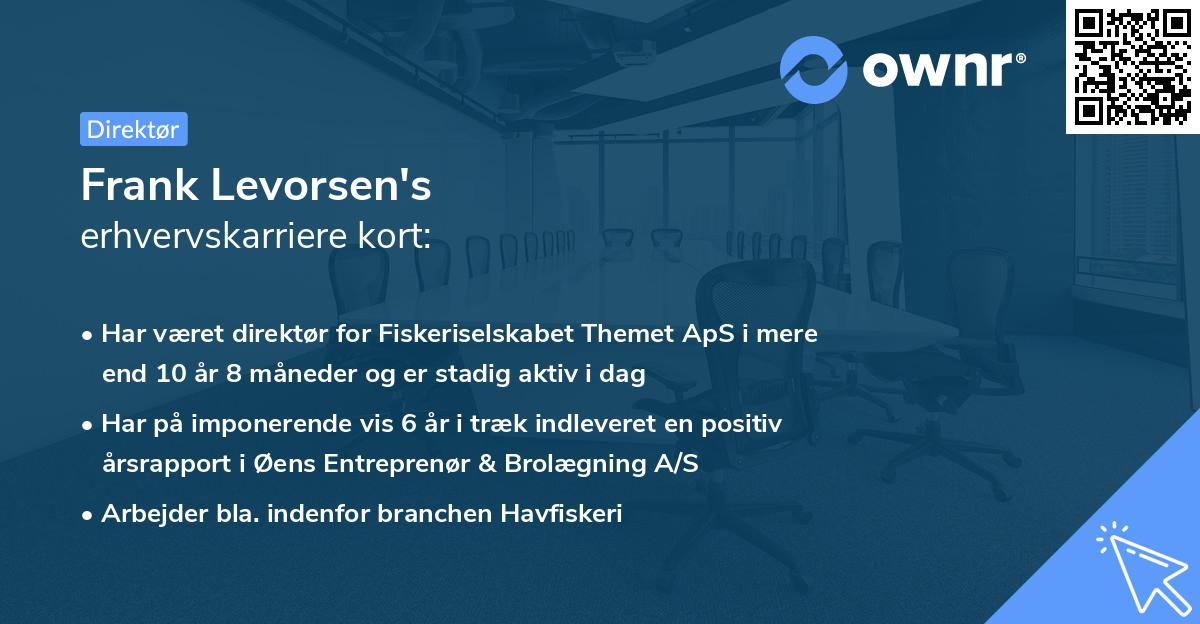 ownr®

Direktør

Frank Levorsen's
erhvervskarriere kort:

• Har været direktør for Fiskeriselskabet Themet ApS i mere end 10 år 8 måneder og er stadig aktiv i dag
• Har på imponerende vis 6 år i træk indleveret en positiv årsrapport i Øens Entreprenør & Brolægning A/S
• Arbejder bla. indenfor branchen Havfiskeri